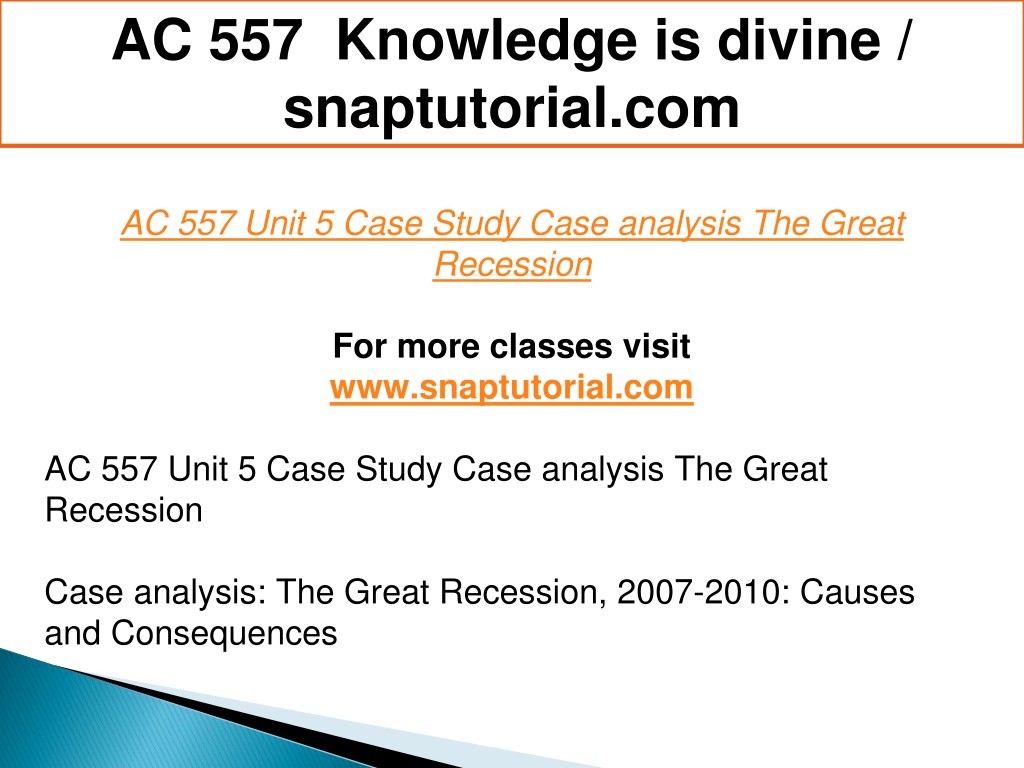 AC 557 Knowledge is divine / snaptutorial.com

AC 557 Unit 5 Case Study Case analysis The Great Recession

For more classes visit
www.snaptutorial.com

AC 557 Unit 5 Case Study Case analysis The Great Recession

Case analysis: The Great Recession, 2007-2010: Causes and Consequences